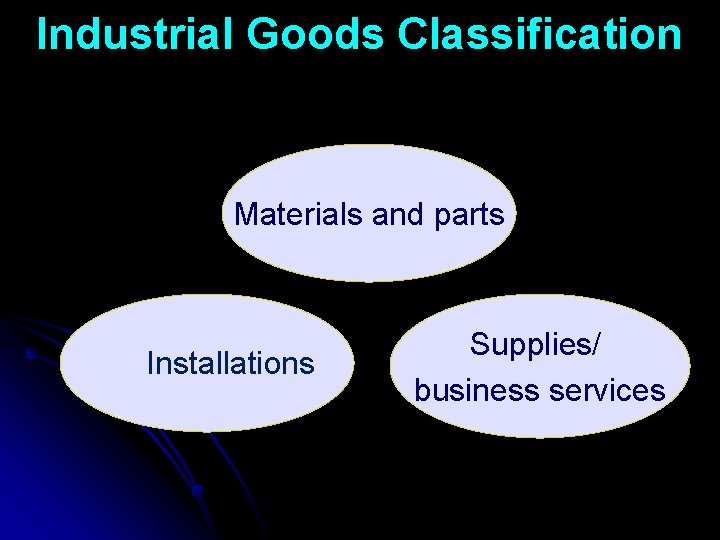 Industrial Goods Classification

Materials and parts

Installations

Supplies/
business services